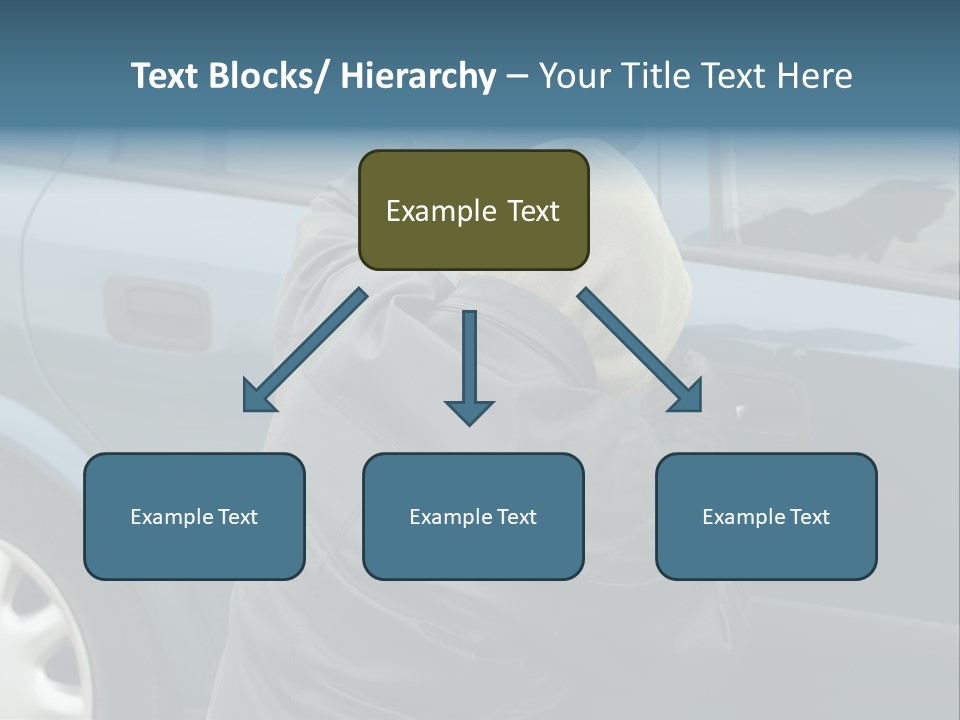 Text Blocks/ Hierarchy – Your Title Text Here

Example Text

Example Text

Example Text

Example Text